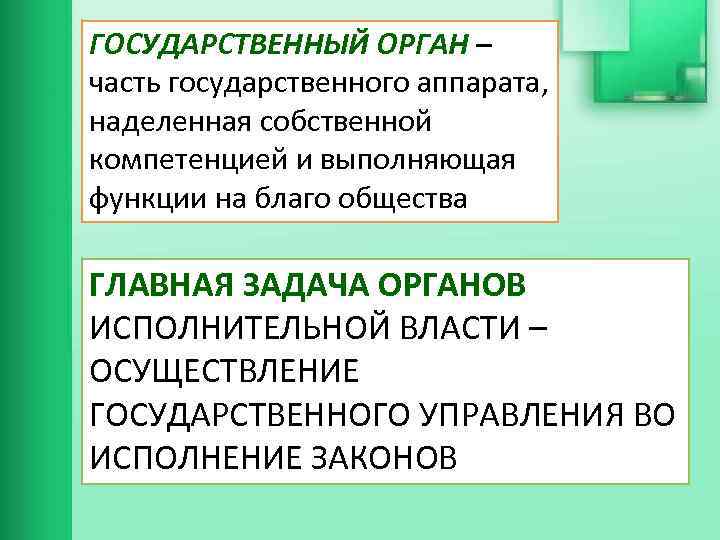 ГОСУДАРСТВЕННЫЙ ОРГАН – часть государственного аппарата, наделенная собственной компетенцией и выполняющая функции на благо общества

ГЛАВНАЯ ЗАДАЧА ОРГАНОВ ИСПОЛНИТЕЛЬНОЙ ВЛАСТИ – ОСУЩЕСТВЛЕНИЕ ГОСУДАРСТВЕННОГО УПРАВЛЕНИЯ ВО ИСПОЛНЕНИЕ ЗАКОНОВ